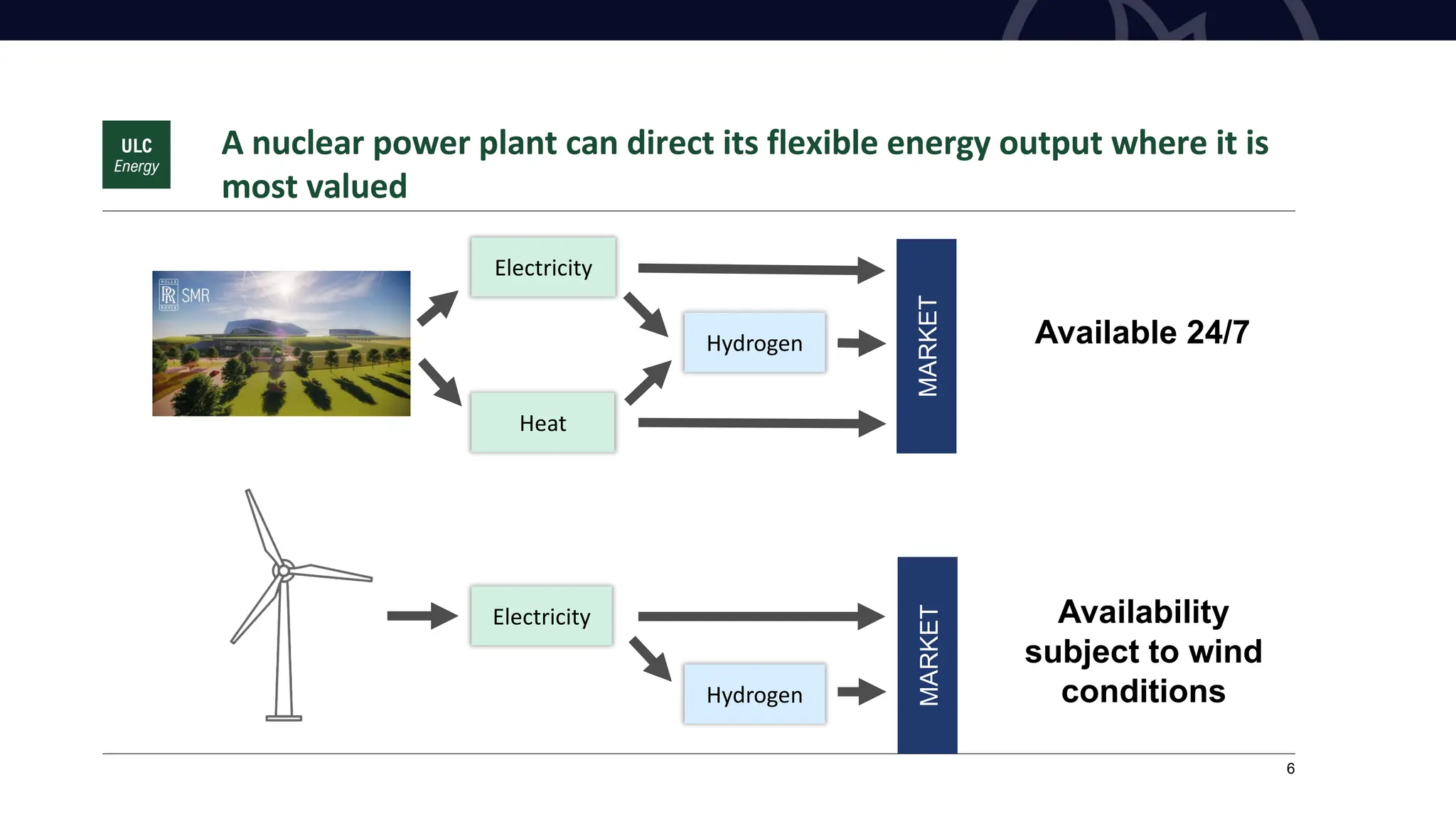 ULC
Energy

A nuclear power plant can direct its flexible energy output where it is most valued

ROLLS RR ROYCE SMR

Electricity

Hydrogen

Heat

MARKET

Available 24/7

Electricity

Hydrogen

MARKET

Availability subject to wind conditions

6